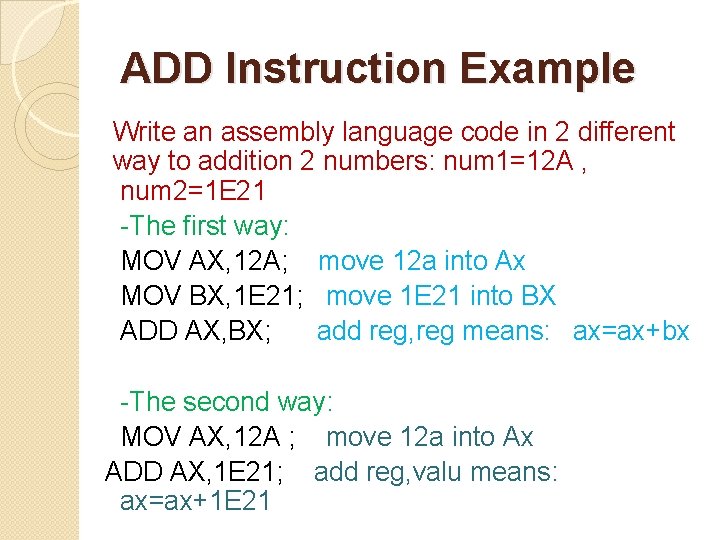 ADD Instruction Example

Write an assembly language code in 2 different way to addition 2 numbers: num1=12A , num2=1E21

-The first way:
MOV AX,12A; move 12a into Ax
MOV BX,1E21; move 1E21 into BX
ADD AX,BX; add reg,reg means: ax=ax+bx

-The second way:
MOV AX,12A ; move 12a into Ax
ADD AX,1E21; add reg,valu means: ax=ax+1E21